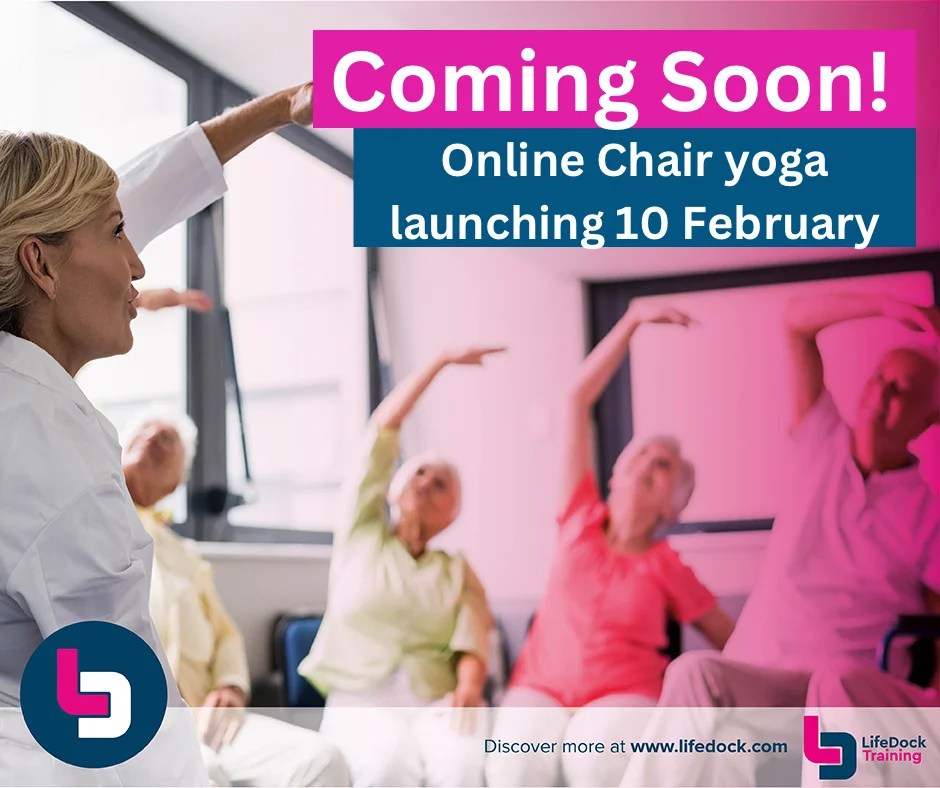 Coming Soon!

Online Chair yoga launching 10 February

Discover more at www.lifedock.com

LifeDock Training